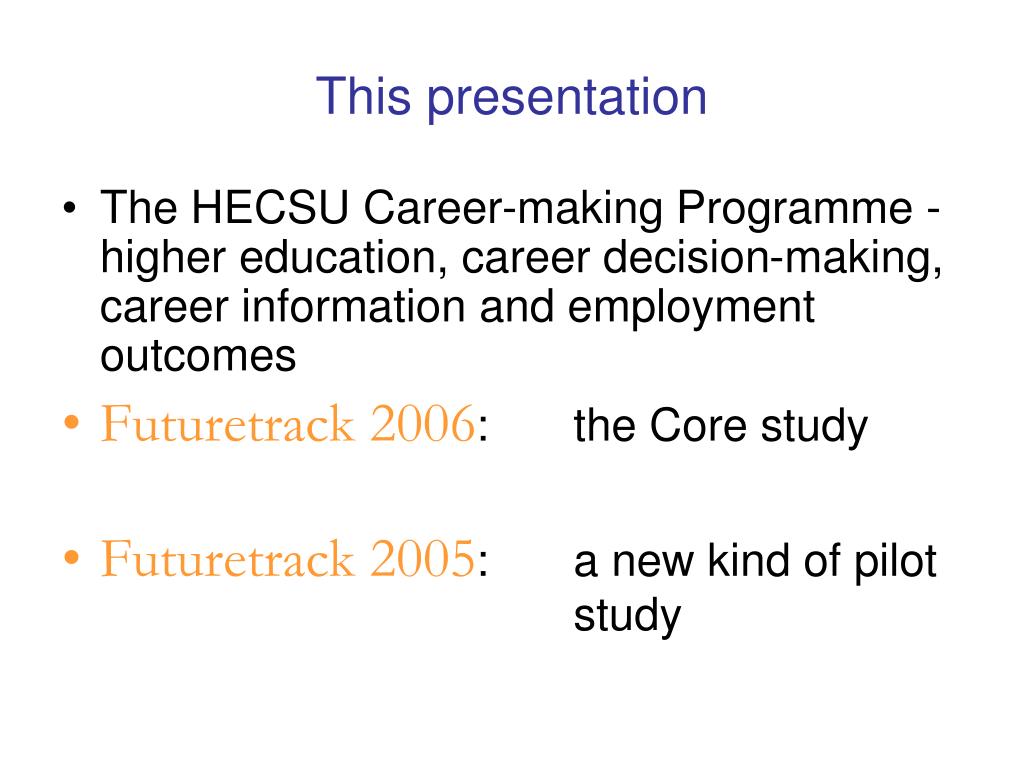 This presentation

• The HECSU Career-making Programme - higher education, career decision-making, career information and employment outcomes

• Futuretrack 2006: the Core study

• Futuretrack 2005: a new kind of pilot study